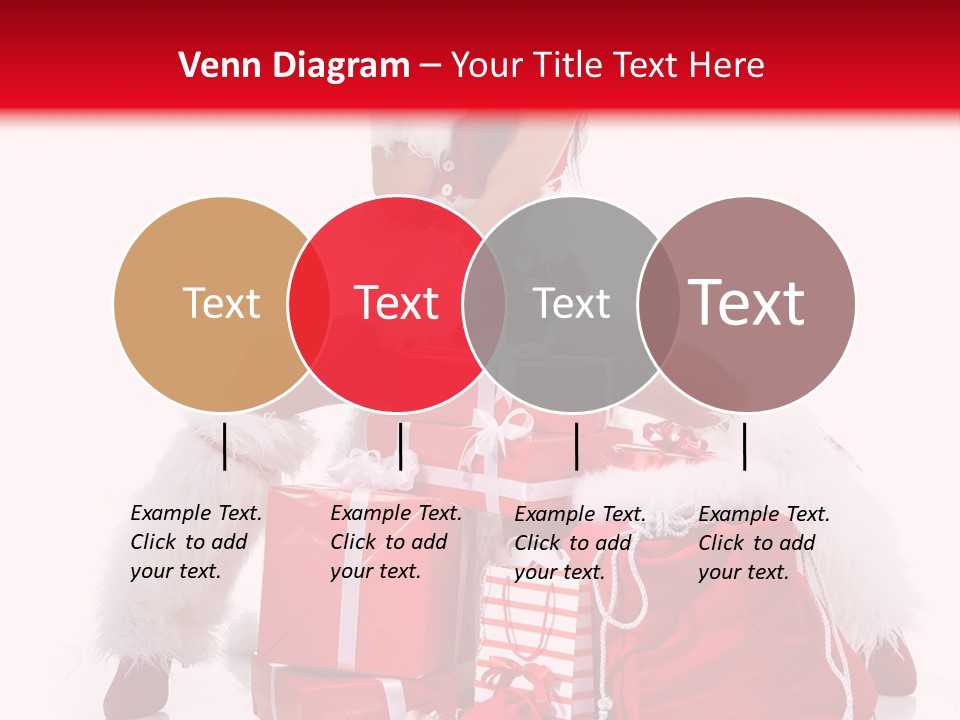 Venn Diagram – Your Title Text Here

Text

Text

Text

Text

Example Text. Click to add your text.

Example Text. Click to add your text.

Example Text. Click to add your text.

Example Text. Click to add your text.